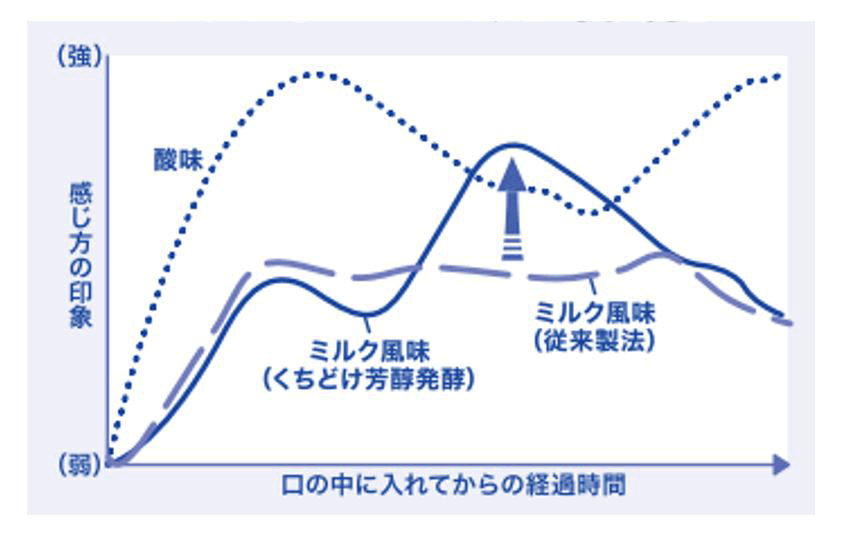 (強)

感じ方の印象

(弱)

酸味

ミルク風味
(くちどけ芳醇発酵)

ミルク風味
(従来製法)

口の中に入れてからの経過時間